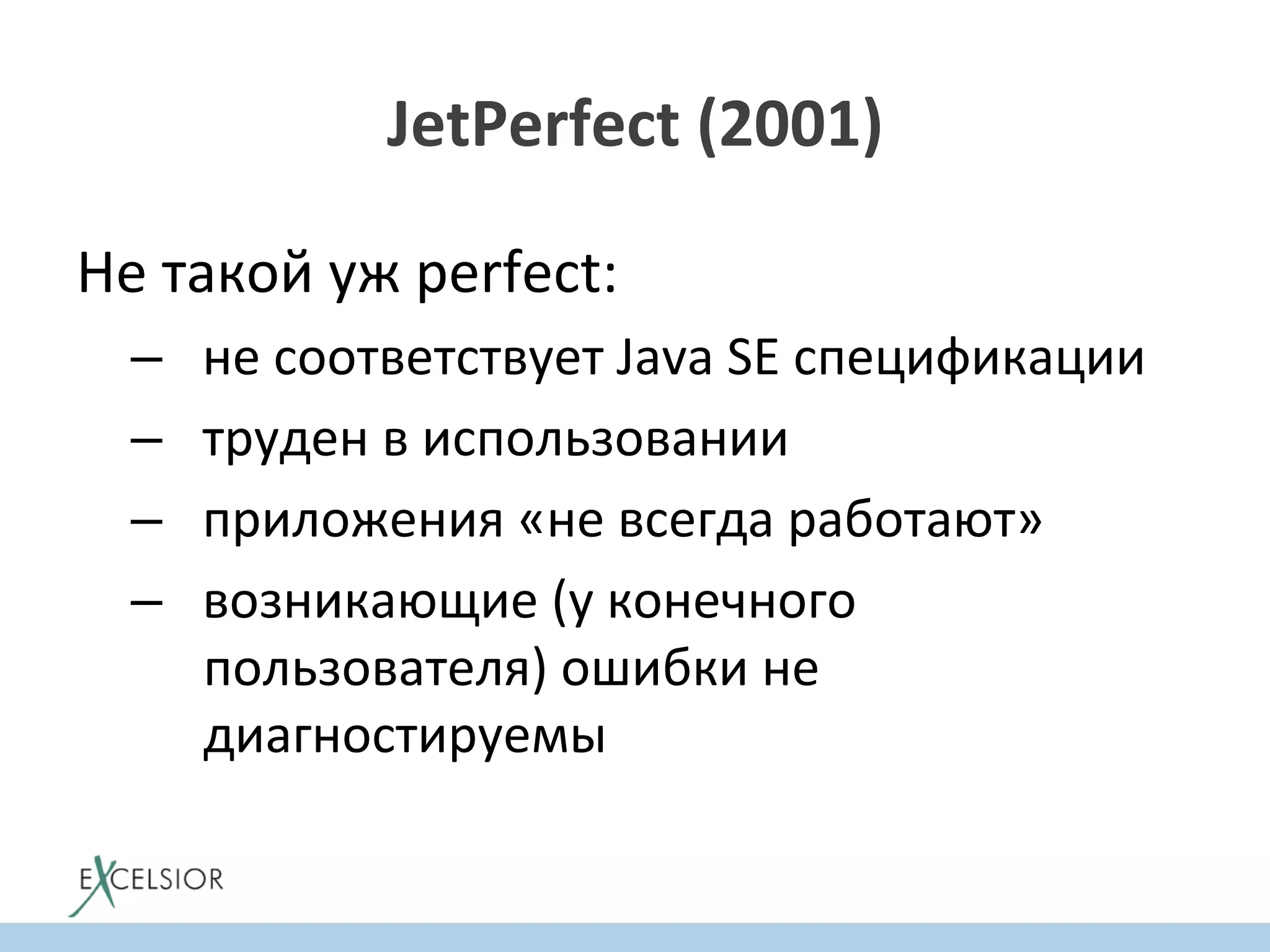 JetPerfect (2001)

Не такой уж perfect:

– не соответствует Java SE спецификации
– труден в использовании
– приложения «не всегда работают»
– возникающие (у конечного пользователя) ошибки не диагностируемы

EXCELSIOR